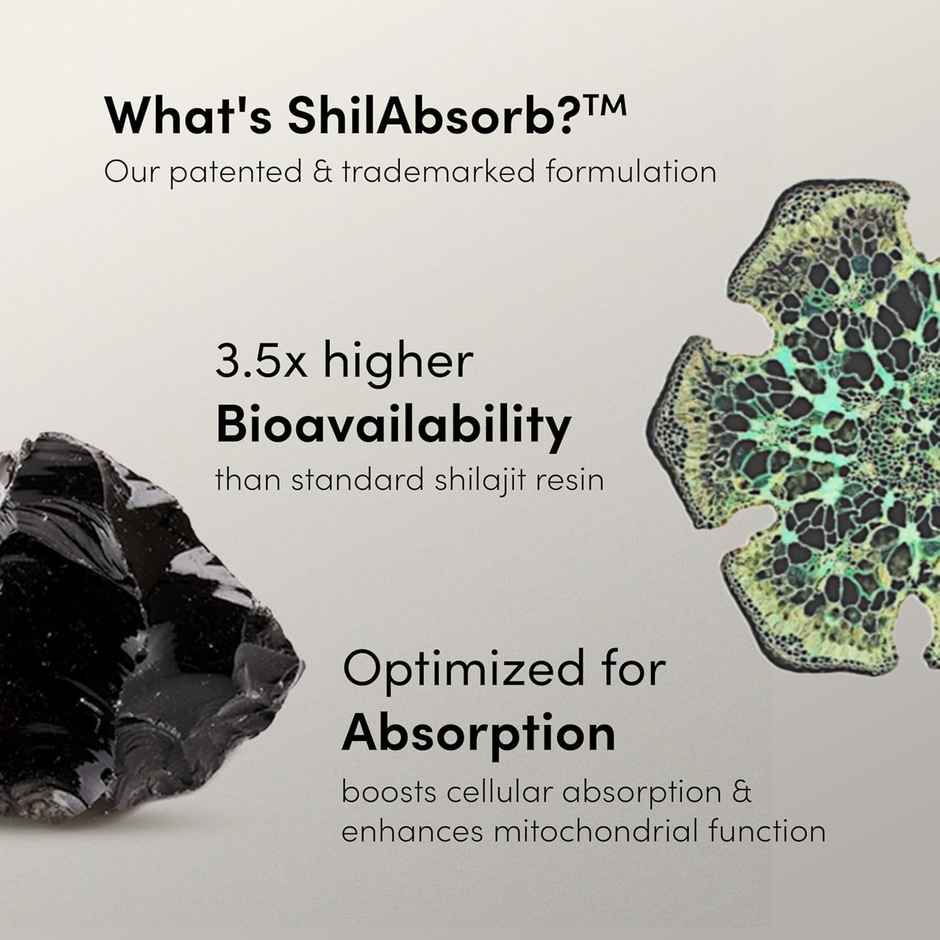 What's ShilAbsorb?™
Our patented & trademarked formulation

3.5x higher
Bioavailability
than standard shilajit resin

Optimized for
Absorption
boosts cellular absorption & enhances mitochondrial function